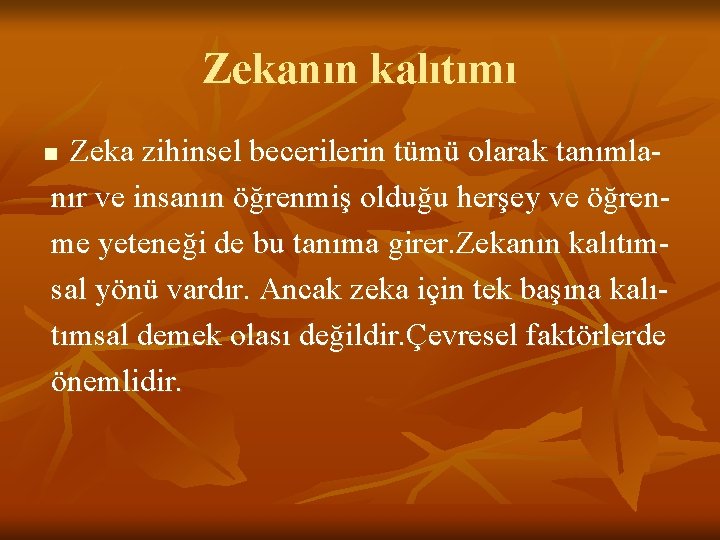 Zekanın kalıtımı

Zeka zihinsel becerilerin tümü olarak tanımlanır ve insanın öğrenmiş olduğu herşey ve öğrenme yeteneği de bu tanıma girer.Zekanın kalıtımsal yönü vardır. Ancak zeka için tek başına kalıtımsal demek olası değildir.Çevresel faktörlerde önemlidir.